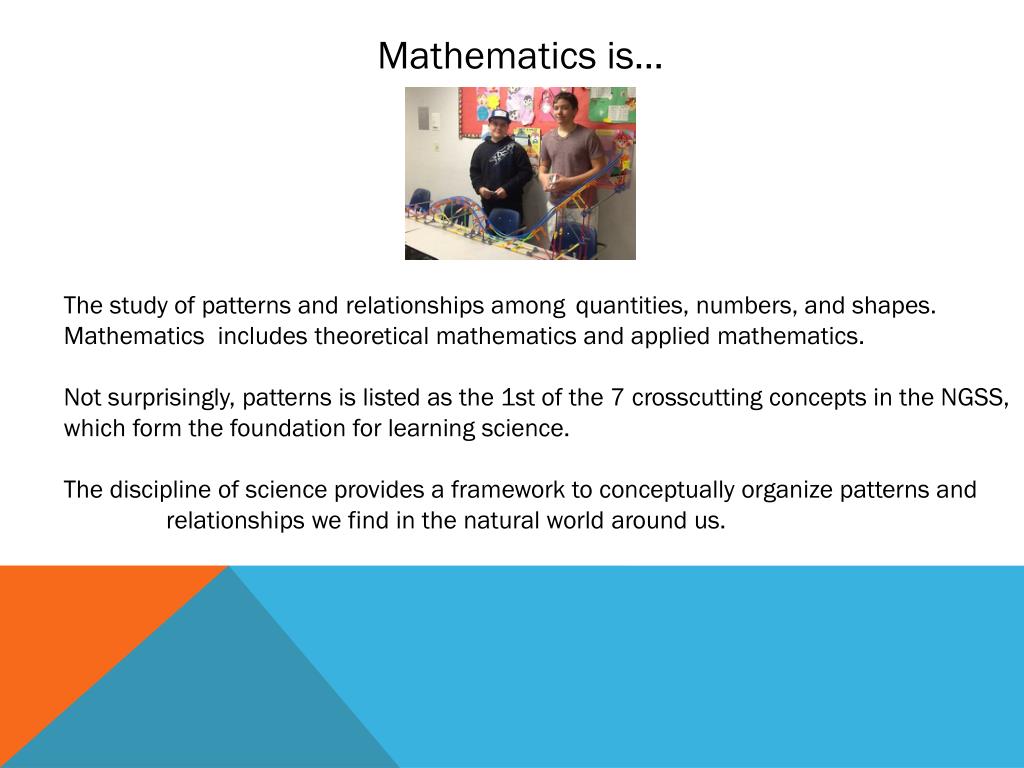 Mathematics is…

The study of patterns and relationships among quantities, numbers, and shapes. Mathematics includes theoretical mathematics and applied mathematics.

Not surprisingly, patterns is listed as the 1st of the 7 crosscutting concepts in the NGSS, which form the foundation for learning science.

The discipline of science provides a framework to conceptually organize patterns and relationships we find in the natural world around us.